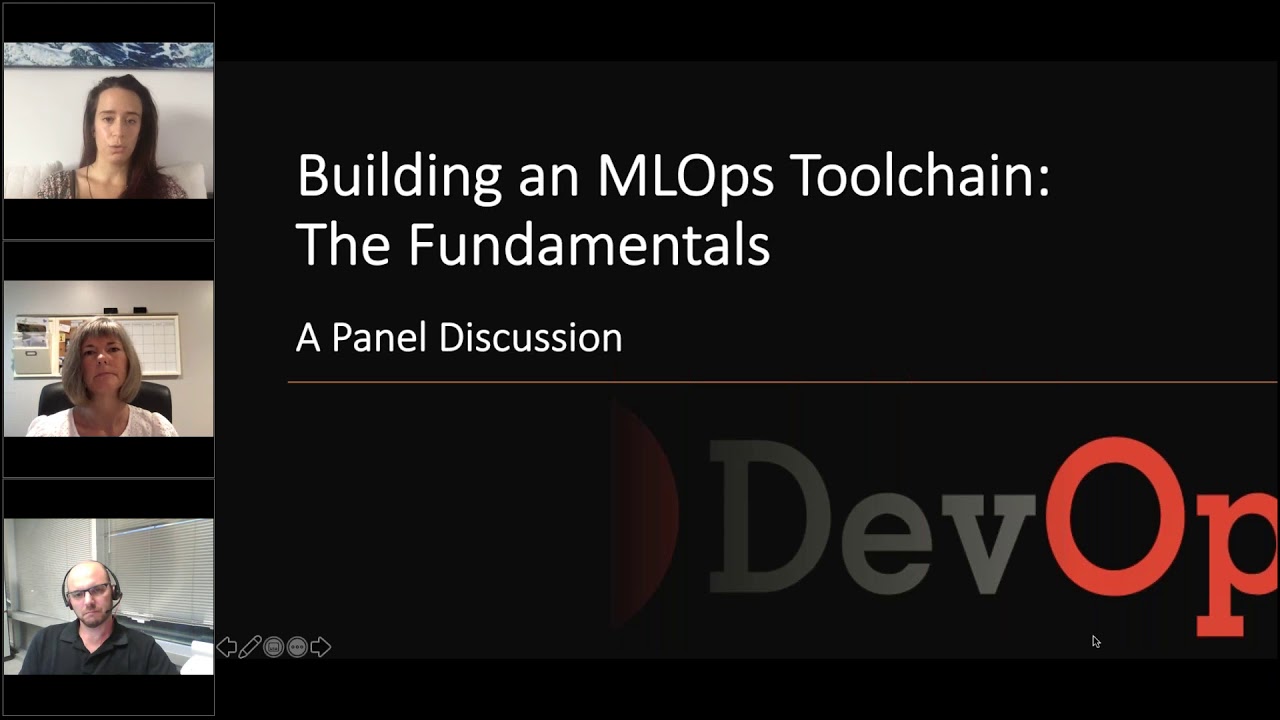 Building an MLOps Toolchain: The Fundamentals

A Panel Discussion

DevOp